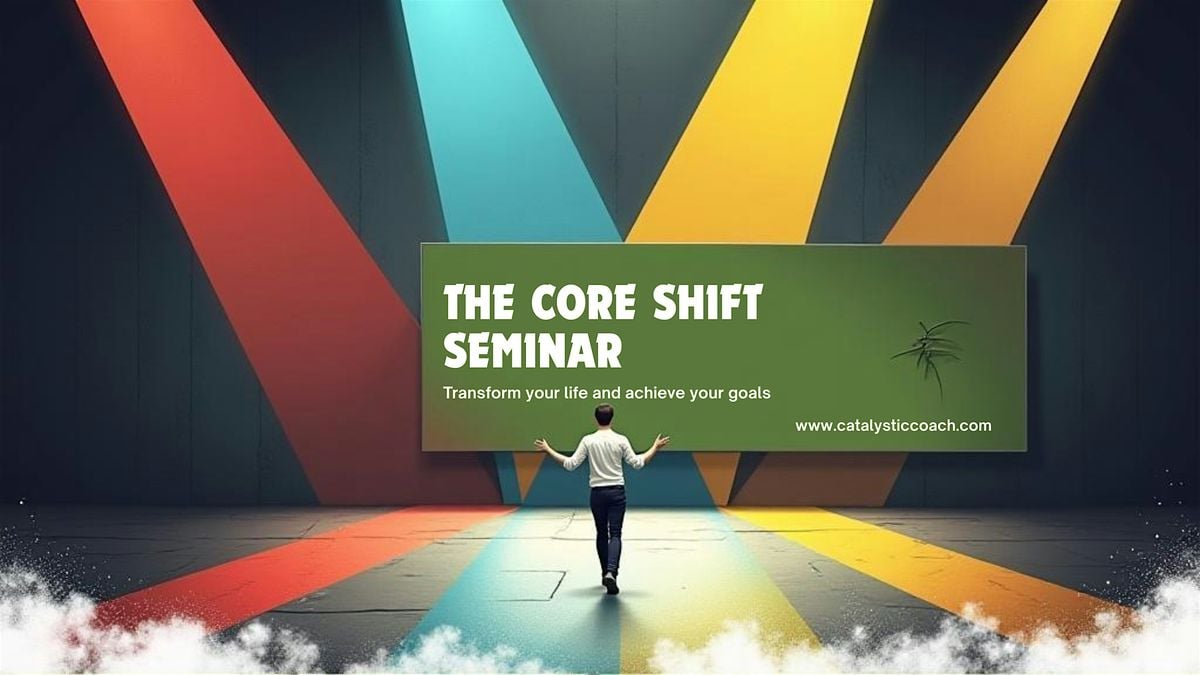 THE CORE SHIFT SEMINAR

Transform your life and achieve your goals

www.catalysticcoach.com